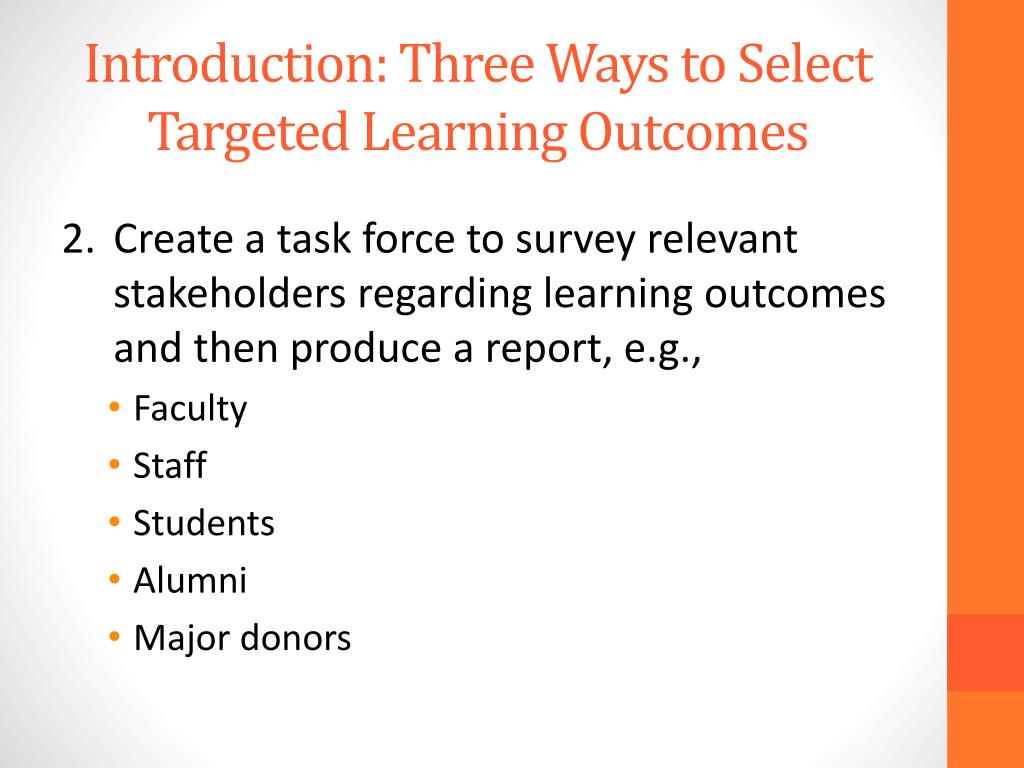 Introduction: Three Ways to Select Targeted Learning Outcomes

2. Create a task force to survey relevant stakeholders regarding learning outcomes and then produce a report, e.g.,

• Faculty
• Staff
• Students
• Alumni
• Major donors